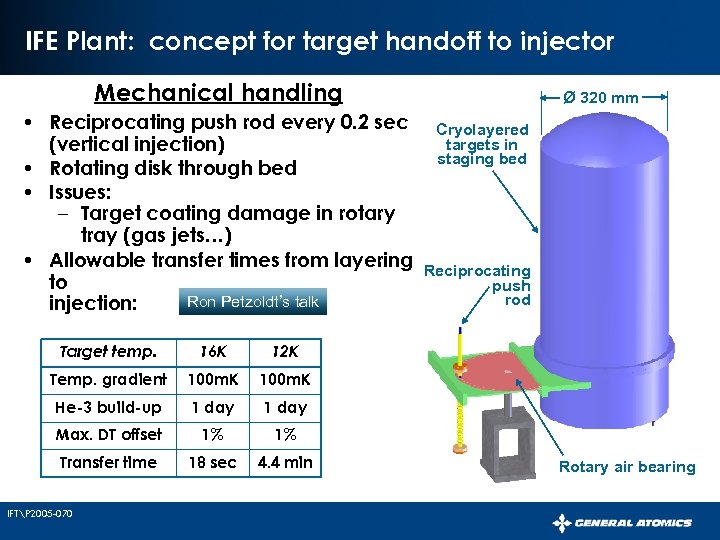 IFE Plant: concept for target handoff to injector

Mechanical handling

• Reciprocating push rod every 0.2 sec (vertical injection)
• Rotating disk through bed
• Issues:
– Target coating damage in rotary tray (gas jets…)
• Allowable transfer times from layering to injection:

Ron Petzoldt's talk

| Target temp. | 16K | 12K |
|---|---|---|
| Temp. gradient | 100mK | 100mK |
| He-3 build-up | 1 day | 1 day |
| Max. DT offset | 1% | 1% |
| Transfer time | 18 sec | 4.4 min |

Ø 320 mm

Cryolayered targets in staging bed

Reciprocating push rod

Rotary air bearing

IFT\P2005-070

GENERAL ATOMICS